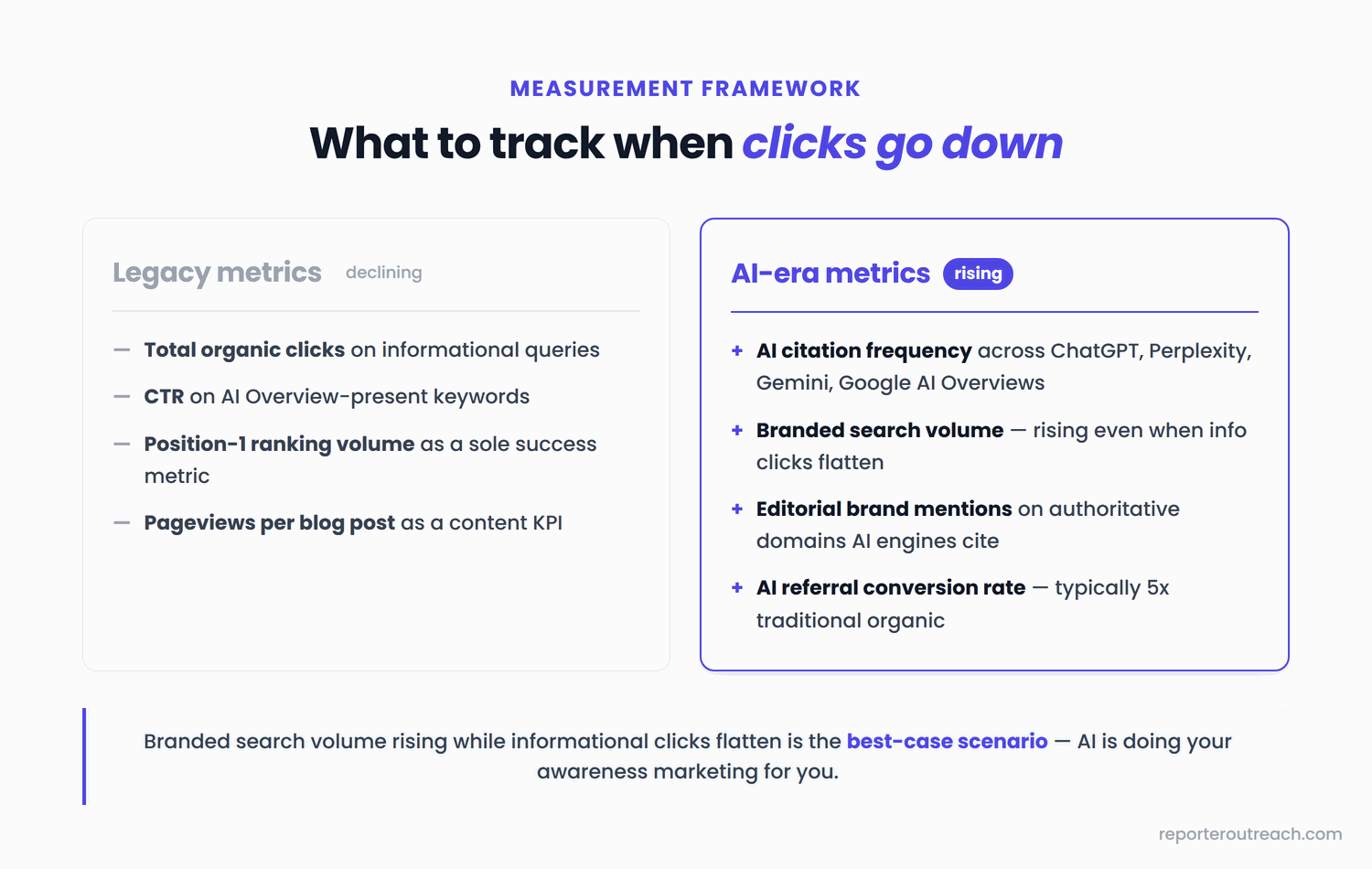 MEASUREMENT FRAMEWORK

What to track when clicks go down

Legacy metrics declining

— Total organic clicks on informational queries

— CTR on AI Overview-present keywords

— Position-1 ranking volume as a sole success metric

— Pageviews per blog post as a content KPI

AI-era metrics rising

+ AI citation frequency across ChatGPT, Perplexity, Gemini, Google AI Overviews

+ Branded search volume — rising even when info clicks flatten

+ Editorial brand mentions on authoritative domains AI engines cite

+ AI referral conversion rate — typically 5x traditional organic

Branded search volume rising while informational clicks flatten is the best-case scenario — AI is doing your awareness marketing for you.

reporteroutreach.com